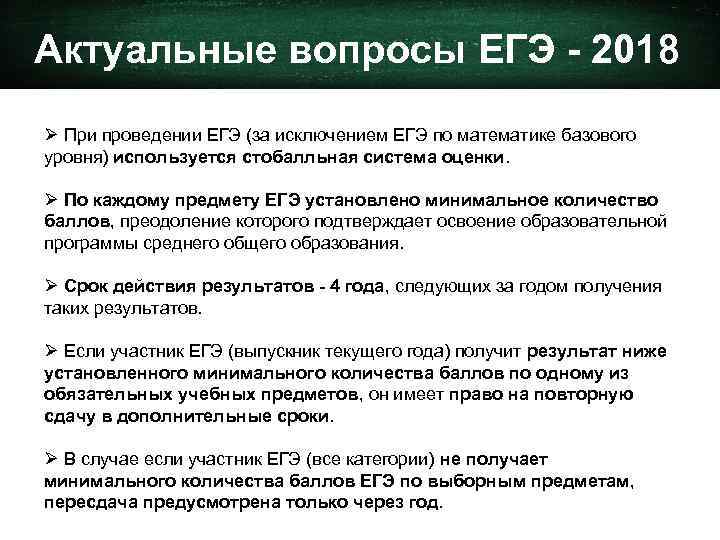 Актуальные вопросы ЕГЭ - 2018

➢ При проведении ЕГЭ (за исключением ЕГЭ по математике базового уровня) используется стобалльная система оценки.

➢ По каждому предмету ЕГЭ установлено минимальное количество баллов, преодоление которого подтверждает освоение образовательной программы среднего общего образования.

➢ Срок действия результатов - 4 года, следующих за годом получения таких результатов.

➢ Если участник ЕГЭ (выпускник текущего года) получит результат ниже установленного минимального количества баллов по одному из обязательных учебных предметов, он имеет право на повторную сдачу в дополнительные сроки.

➢ В случае если участник ЕГЭ (все категории) не получает минимального количества баллов ЕГЭ по выборным предметам, пересдача предусмотрена только через год.